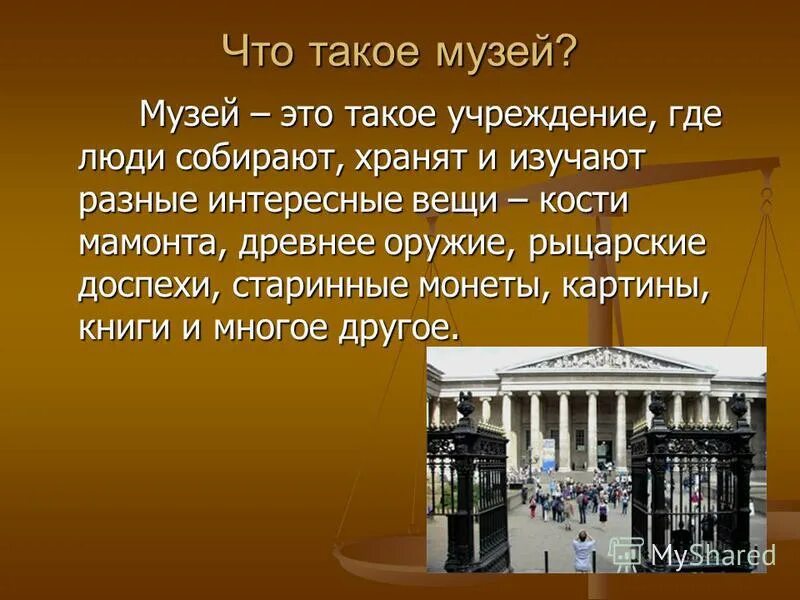 Что такое музей?

Музей – это такое учреждение, где люди собирают, хранят и изучают разные интересные вещи – кости мамонта, древнее оружие, рыцарские доспехи, старинные монеты, картины, книги и многое другое.

MyShared